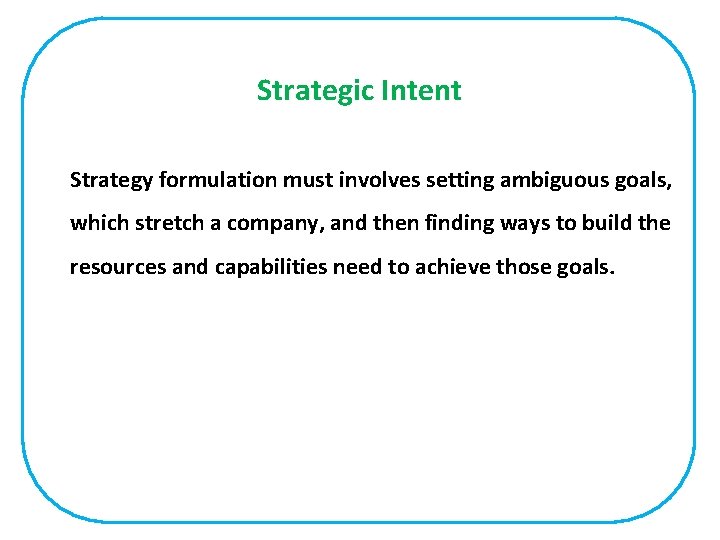 Strategic Intent

Strategy formulation must involves setting ambiguous goals, which stretch a company, and then finding ways to build the resources and capabilities need to achieve those goals.